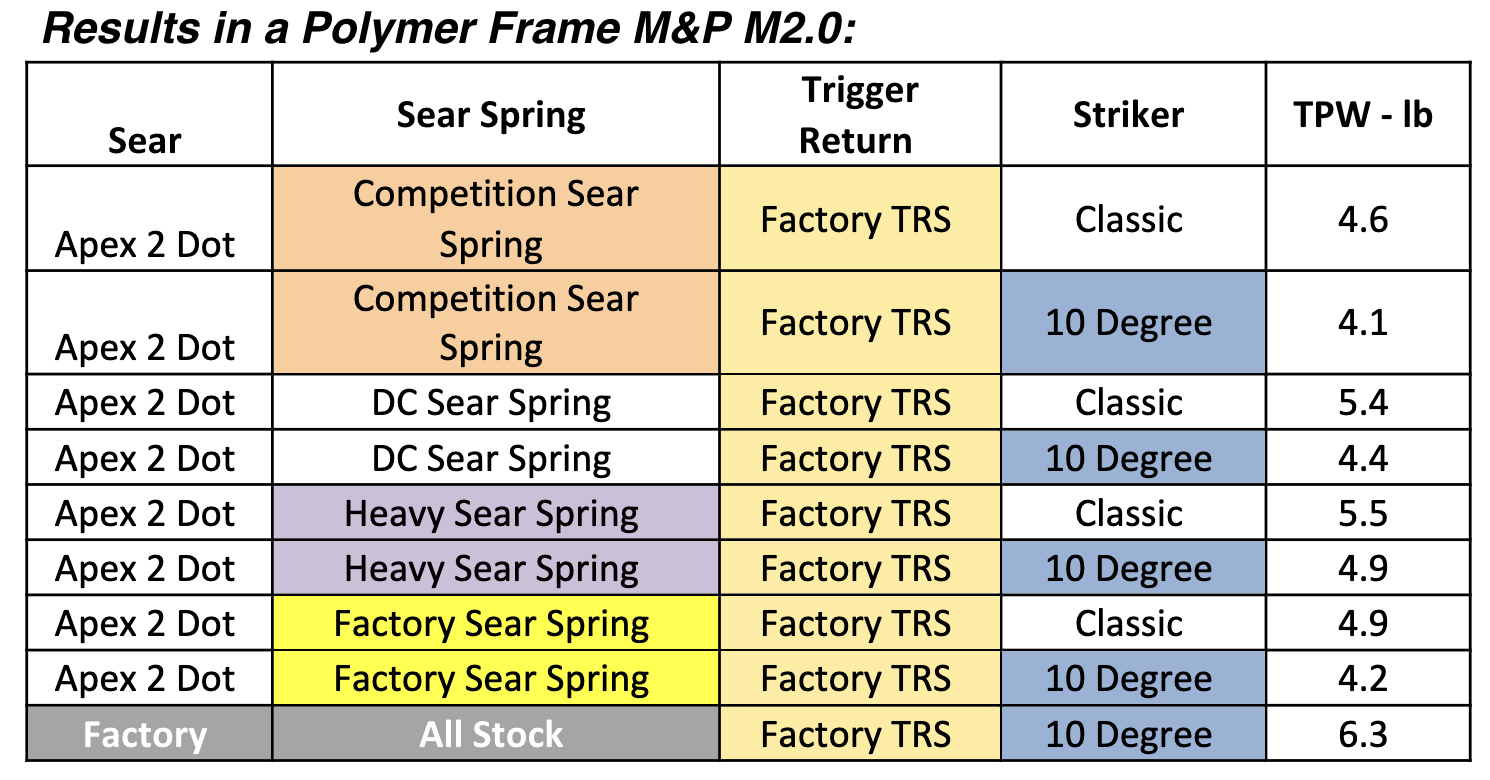 Results in a Polymer Frame M&P M2.0:

| Sear | Sear Spring | Trigger Return | Striker | TPW - lb |
|---|---|---|---|---|
| Apex 2 Dot | Competition Sear Spring | Factory TRS | Classic | 4.6 |
| Apex 2 Dot | Competition Sear Spring | Factory TRS | 10 Degree | 4.1 |
| Apex 2 Dot | DC Sear Spring | Factory TRS | Classic | 5.4 |
| Apex 2 Dot | DC Sear Spring | Factory TRS | 10 Degree | 4.4 |
| Apex 2 Dot | Heavy Sear Spring | Factory TRS | Classic | 5.5 |
| Apex 2 Dot | Heavy Sear Spring | Factory TRS | 10 Degree | 4.9 |
| Apex 2 Dot | Factory Sear Spring | Factory TRS | Classic | 4.9 |
| Apex 2 Dot | Factory Sear Spring | Factory TRS | 10 Degree | 4.2 |
| Factory | All Stock | Factory TRS | 10 Degree | 6.3 |